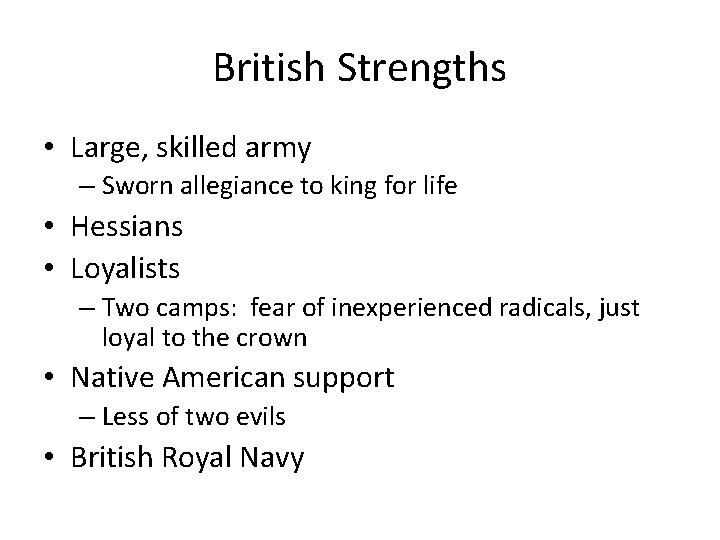 British Strengths

• Large, skilled army
– Sworn allegiance to king for life
• Hessians
• Loyalists
– Two camps:  fear of inexperienced radicals, just loyal to the crown
• Native American support
– Less of two evils
• British Royal Navy